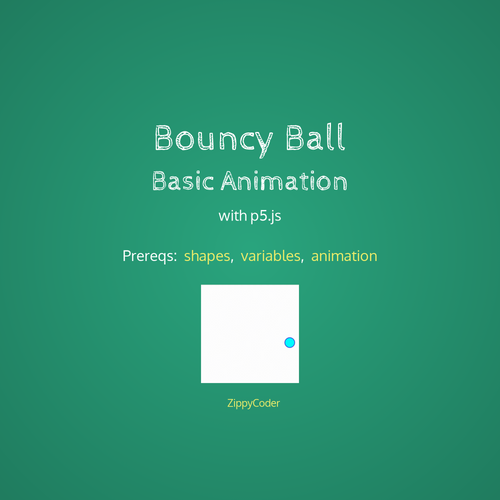 Bouncy Ball
Basic Animation
with p5.js

Prereqs: shapes, variables, animation

ZippyCoder